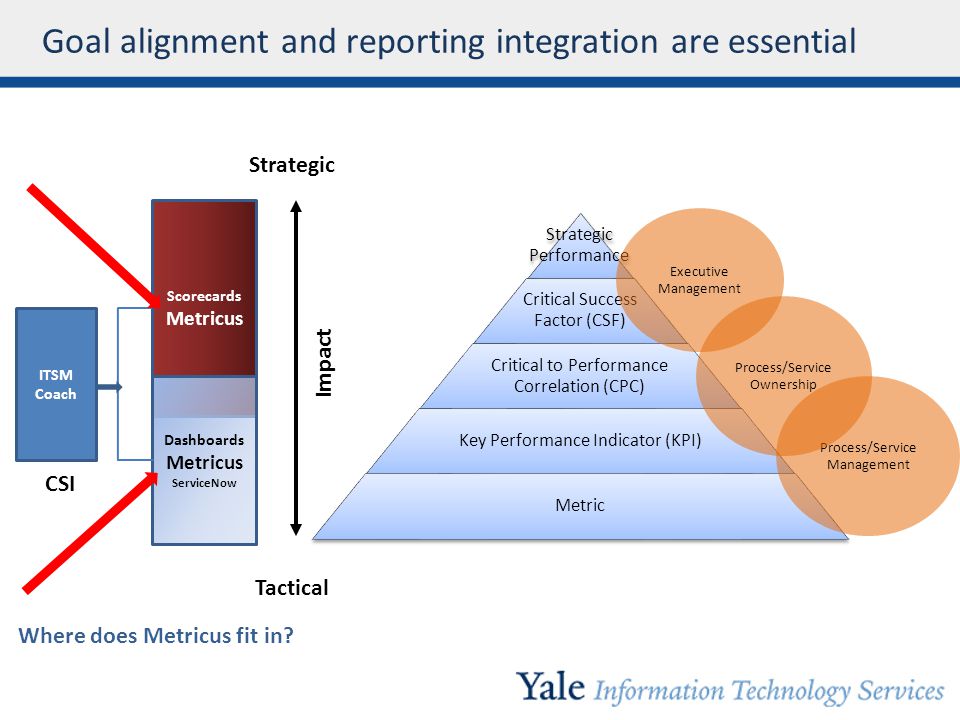 Goal alignment and reporting integration are essential

Strategic

ITSM Coach

CSI

Scorecards
Metricus

Dashboards
Metricus
ServiceNow

Impact

Tactical

Strategic Performance

Critical Success Factor (CSF)

Critical to Performance Correlation (CPC)

Key Performance Indicator (KPI)

Metric

Executive Management

Process/Service Ownership

Process/Service Management

Where does Metricus fit in?

Yale Information Technology Services